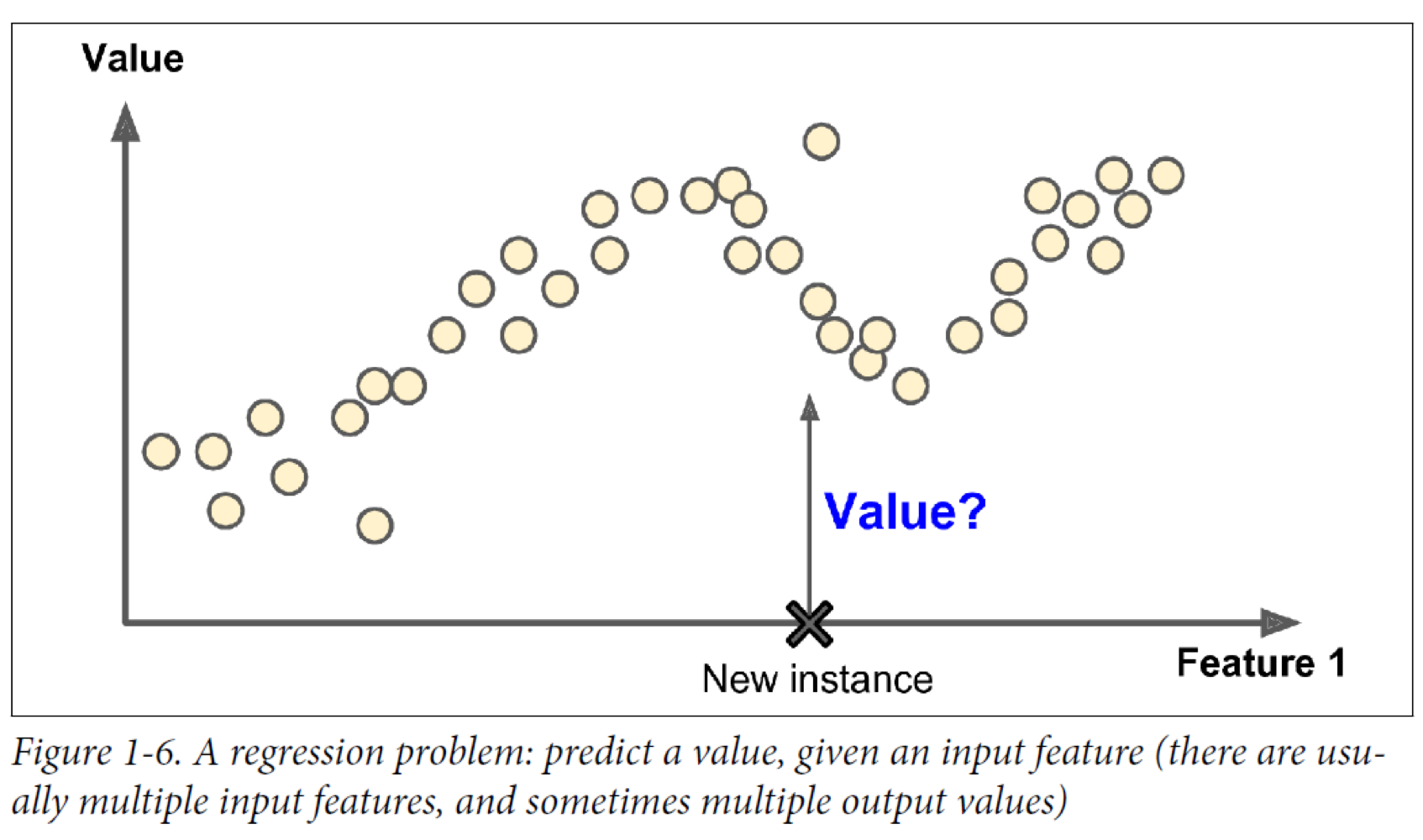 Value

Value?

New instance

Feature 1

Figure 1-6. A regression problem: predict a value, given an input feature (there are usually multiple input features, and sometimes multiple output values)